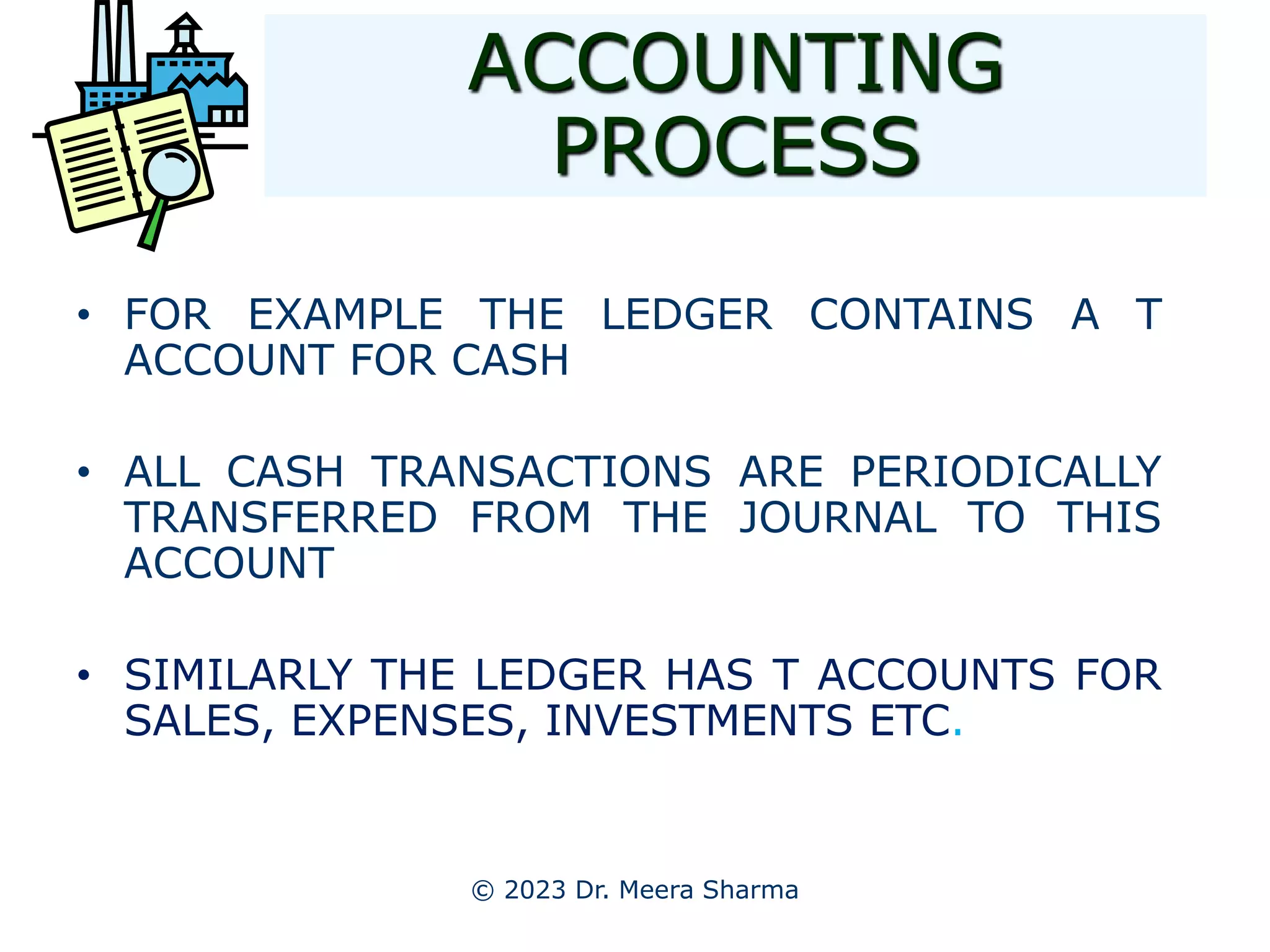 ACCOUNTING PROCESS

• FOR EXAMPLE THE LEDGER CONTAINS A T ACCOUNT FOR CASH

• ALL CASH TRANSACTIONS ARE PERIODICALLY TRANSFERRED FROM THE JOURNAL TO THIS ACCOUNT

• SIMILARLY THE LEDGER HAS T ACCOUNTS FOR SALES, EXPENSES, INVESTMENTS ETC.

© 2023 Dr. Meera Sharma